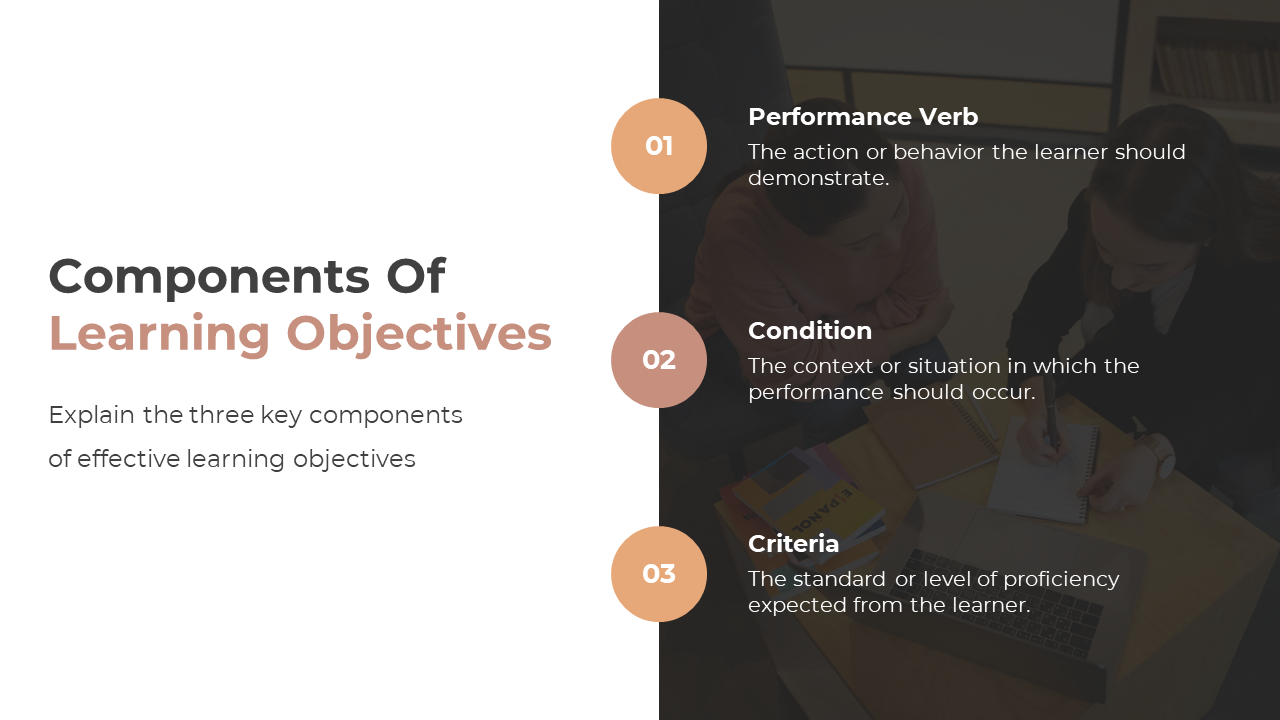 Components Of
Learning Objectives

Explain the three key components of effective learning objectives

01
Performance Verb
The action or behavior the learner should demonstrate.

02
Condition
The context or situation in which the performance should occur.

03
Criteria
The standard or level of proficiency expected from the learner.